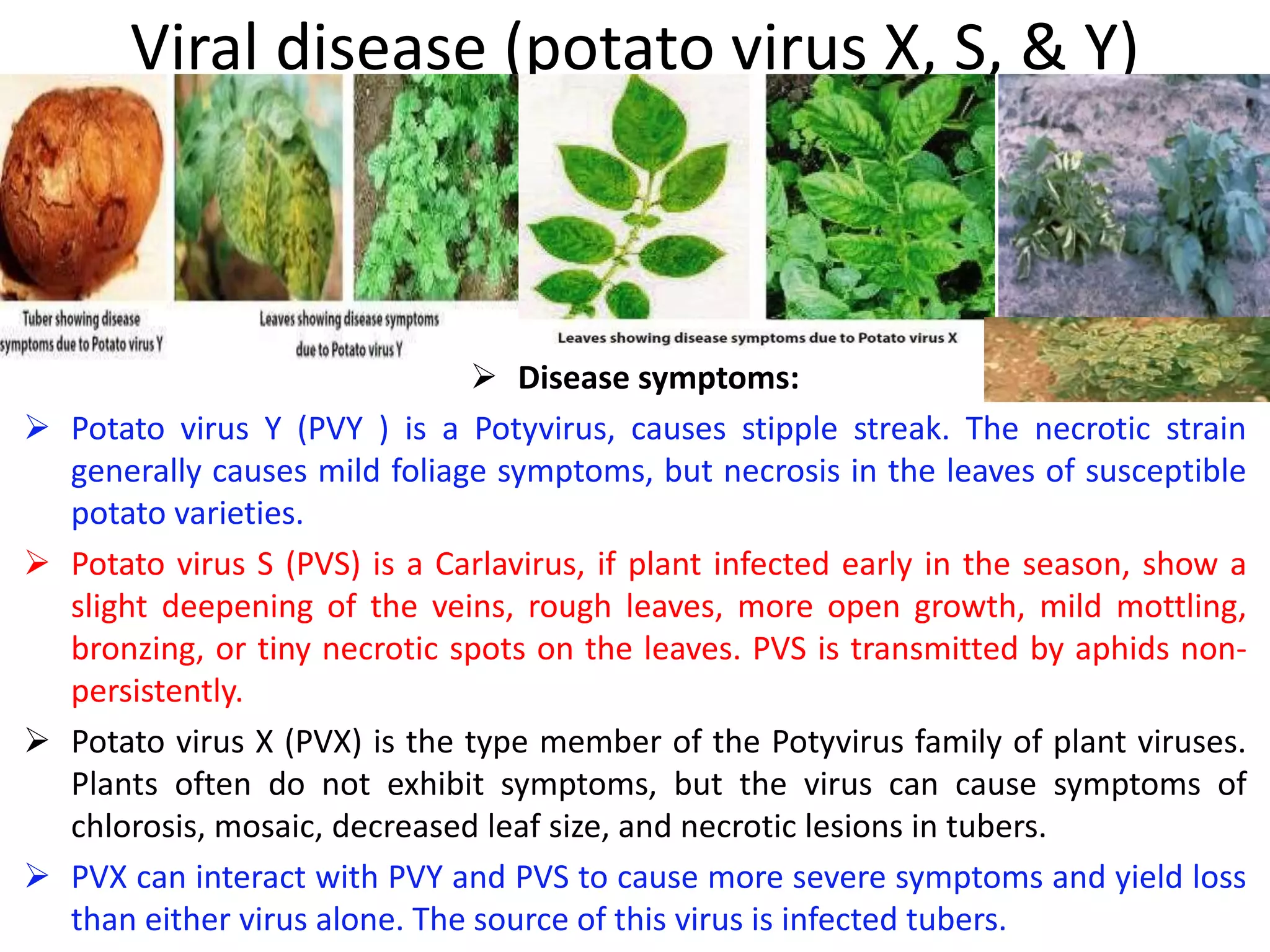 Viral disease (potato virus X, S, & Y)

Tuber showing disease symptoms due to Potato virus Y

Leaves showing disease symptoms due to Potato virus Y

Leaves showing disease symptoms due to Potato virus X

➢ Disease symptoms:

➢ Potato virus Y (PVY ) is a Potyvirus, causes stipple streak. The necrotic strain generally causes mild foliage symptoms, but necrosis in the leaves of susceptible potato varieties.

➢ Potato virus S (PVS) is a Carlavirus, if plant infected early in the season, show a slight deepening of the veins, rough leaves, more open growth, mild mottling, bronzing, or tiny necrotic spots on the leaves. PVS is transmitted by aphids non-persistently.

➢ Potato virus X (PVX) is the type member of the Potyvirus family of plant viruses. Plants often do not exhibit symptoms, but the virus can cause symptoms of chlorosis, mosaic, decreased leaf size, and necrotic lesions in tubers.

➢ PVX can interact with PVY and PVS to cause more severe symptoms and yield loss than either virus alone. The source of this virus is infected tubers.